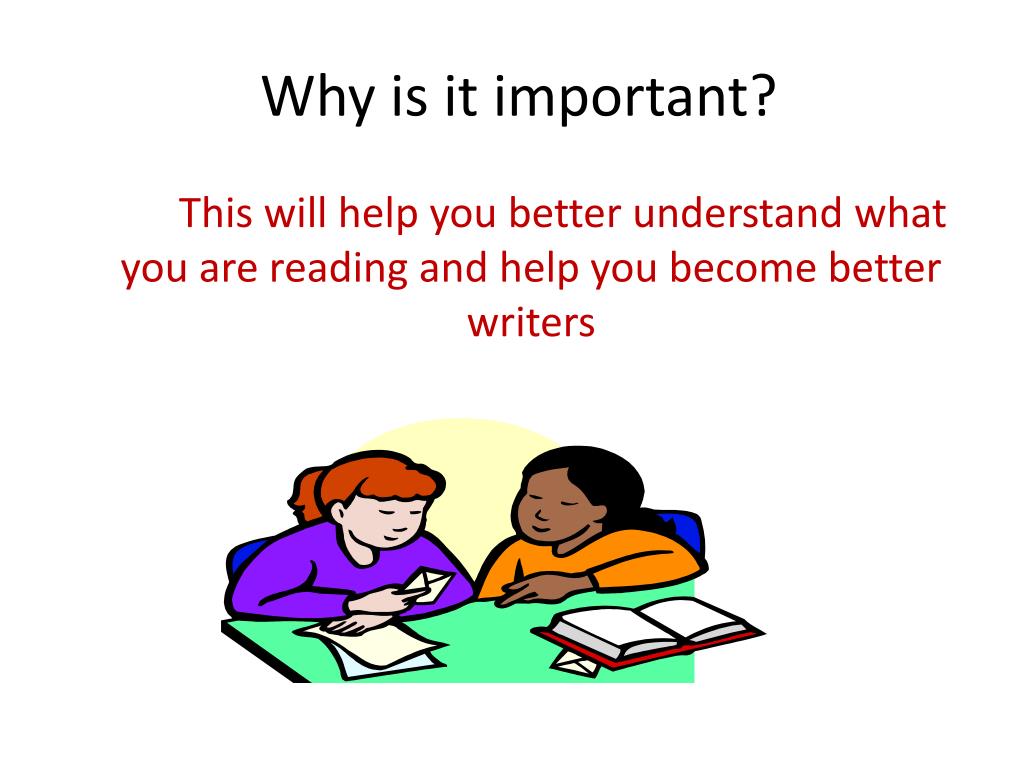 Why is it important?

This will help you better understand what you are reading and help you become better writers